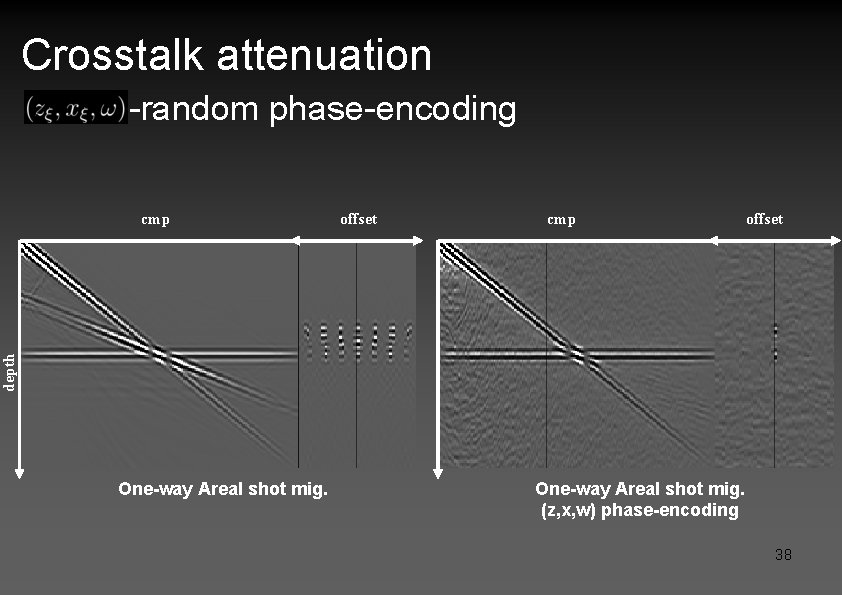 Crosstalk attenuation

$(z_\xi, x_\xi, \omega)$-random phase-encoding

cmp

offset

depth

One-way Areal shot mig.

cmp

offset

One-way Areal shot mig.
(z,x,w) phase-encoding

38